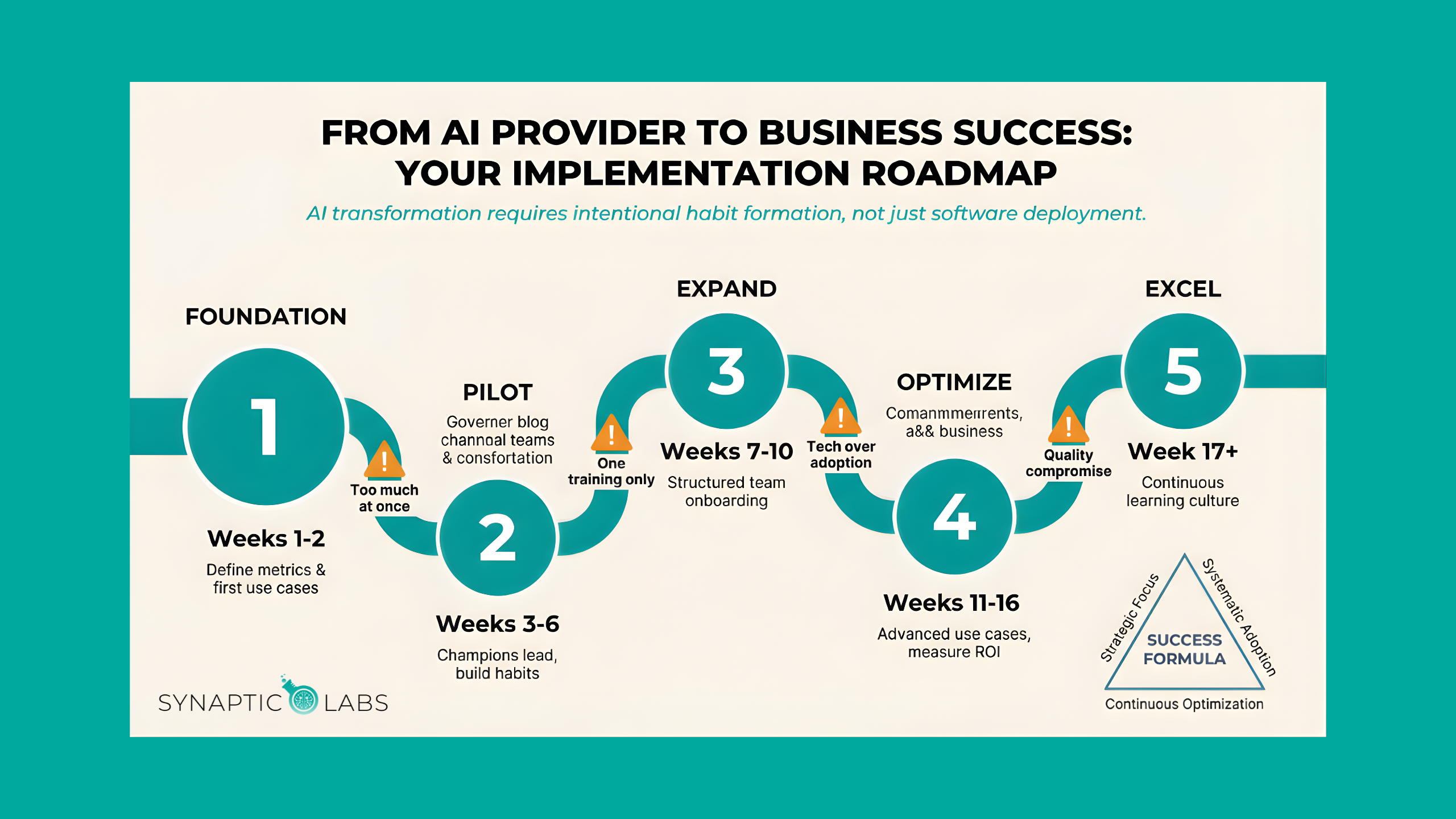 FROM AI PROVIDER TO BUSINESS SUCCESS:
YOUR IMPLEMENTATION ROADMAP

AI transformation requires intentional habit formation, not just software deployment.

FOUNDATION

1

Weeks 1-2

Define metrics & first use cases

! Too much at once

PILOT

Governer blog channoal teams & consfortation

2

Weeks 3-6

Champions lead, build habits

! One training only

EXPAND

3

Weeks 7-10

Structured team onboarding

! Tech over adoption

OPTIMIZE

Comanmmerrents, a&& business

4

Weeks 11-16

Advanced use cases, measure ROI

! Quality compromise

EXCEL

5

Week 17+

Continuous learning culture

Strategic Focus

Systematic Adoption

SUCCESS FORMULA

Continuous Optimization

SYNAPTIC LABS